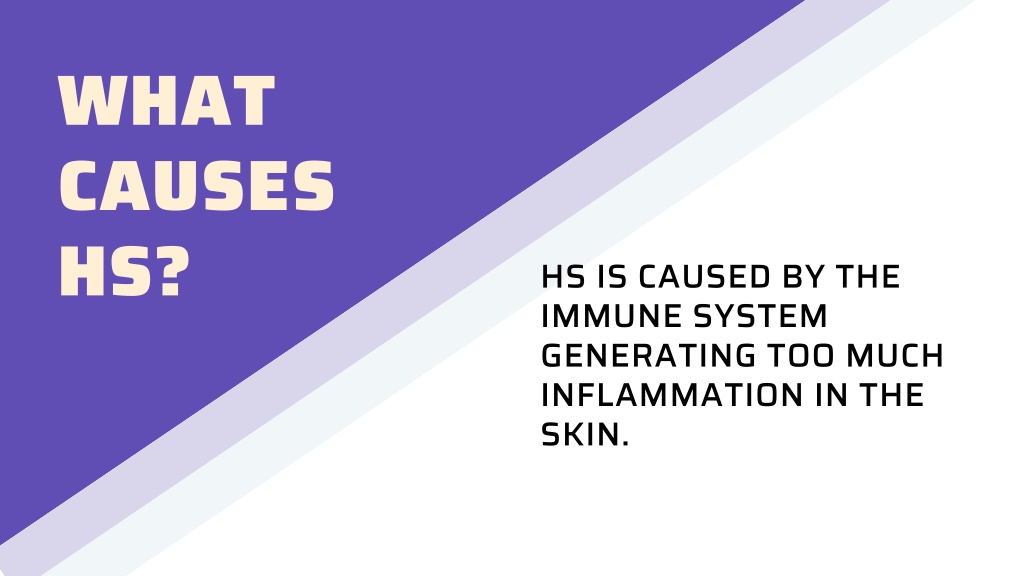 WHAT CAUSES HS?

HS IS CAUSED BY THE IMMUNE SYSTEM GENERATING TOO MUCH INFLAMMATION IN THE SKIN.